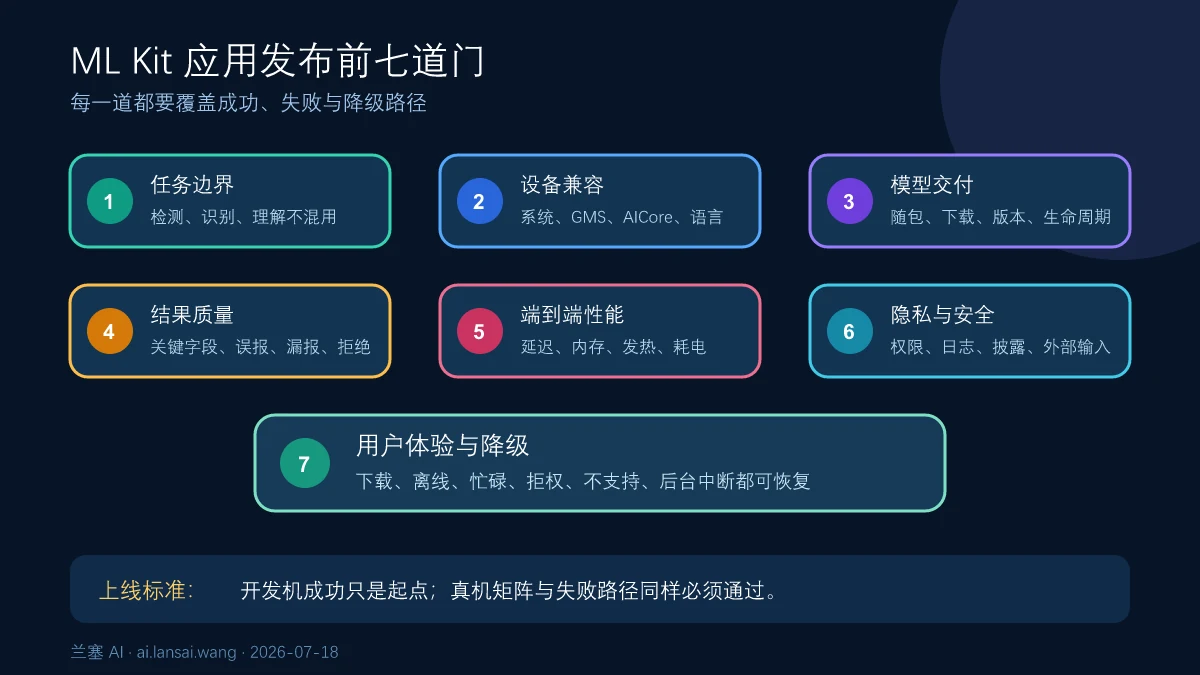 ML Kit 应用发布前七道门
每一道都要覆盖成功、失败与降级路径

1
任务边界
检测、识别、理解不混用

2
设备兼容
系统、GMS、AICore、语言

3
模型交付
随包、下载、版本、生命周期

4
结果质量
关键字段、误报、漏报、拒绝

5
端到端性能
延迟、内存、发热、耗电

6
隐私与安全
权限、日志、披露、外部输入

7
用户体验与降级
下载、离线、忙碌、拒权、不支持、后台中断都可恢复

上线标准: 开发机成功只是起点；真机矩阵与失败路径同样必须通过。

兰塞 AI · ai.lansai.wang · 2026-07-18